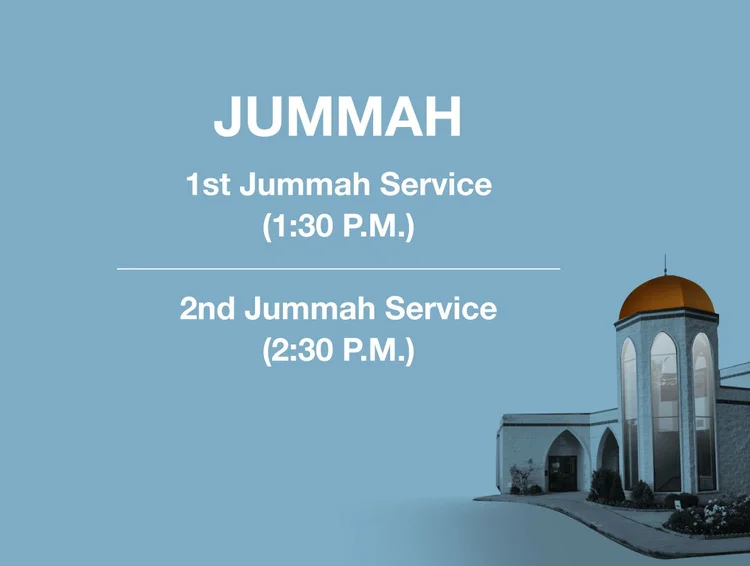 JUMMAH

1st Jummah Service
(1:30 P.M.)

2nd Jummah Service
(2:30 P.M.)